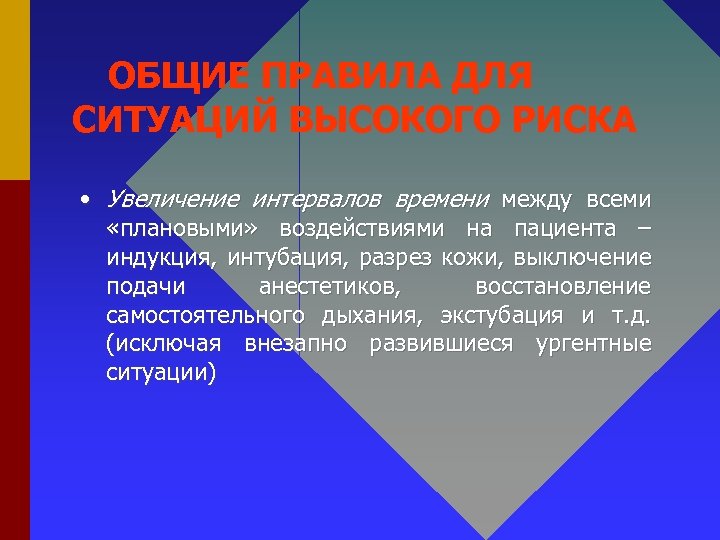 ОБЩИЕ ПРАВИЛА ДЛЯ СИТУАЦИЙ ВЫСОКОГО РИСКА

• Увеличение интервалов времени между всеми «плановыми» воздействиями на пациента – индукция, интубация, разрез кожи, выключение подачи анестетиков, восстановление самостоятельного дыхания, экстубация и т.д. (исключая внезапно развившиеся ургентные ситуации)